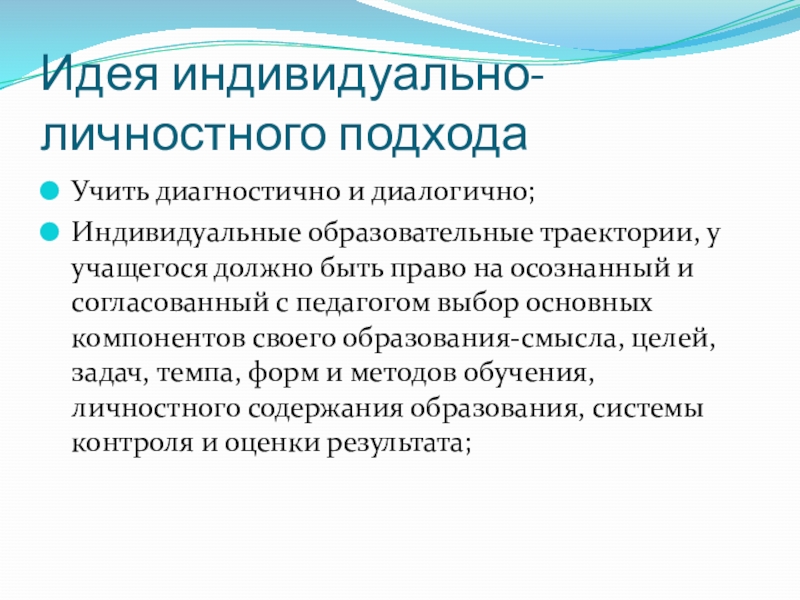 Идея индивидуально-личностного подхода

Учить диагностично и диалогично;

Индивидуальные образовательные траектории, у учащегося должно быть право на осознанный и согласованный с педагогом выбор основных компонентов своего образования-смысла, целей, задач, темпа, форм и методов обучения, личностного содержания образования, системы контроля и оценки результата;